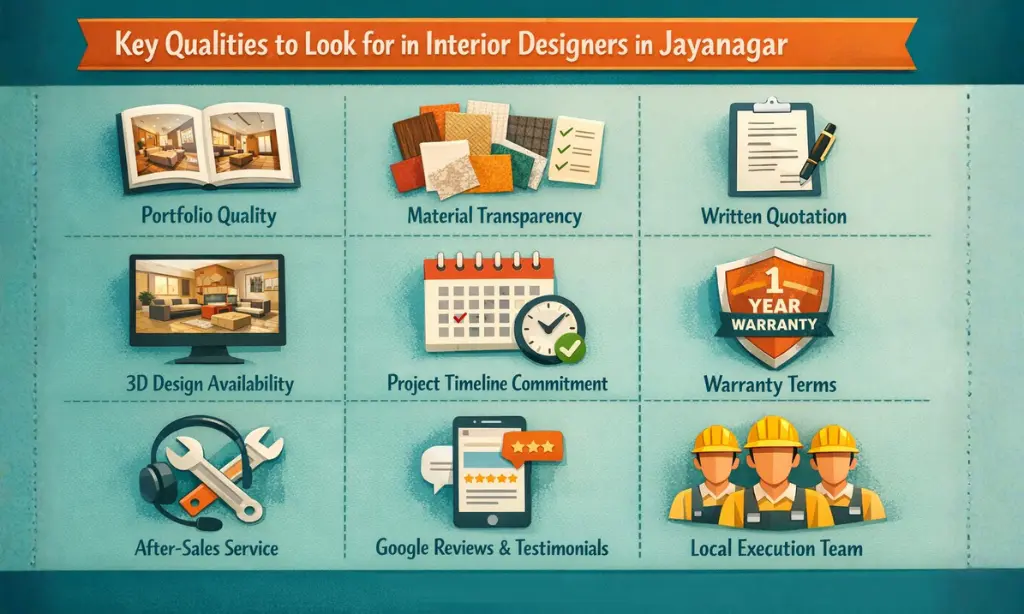 Key Qualities to Look for in Interior Designers in Jayanagar

Portfolio Quality

Material Transparency

Written Quotation

3D Design Availability

Project Timeline Commitment

1 YEAR WARRANTY

Warranty Terms

After-Sales Service

Google Reviews & Testimonials

Local Execution Team